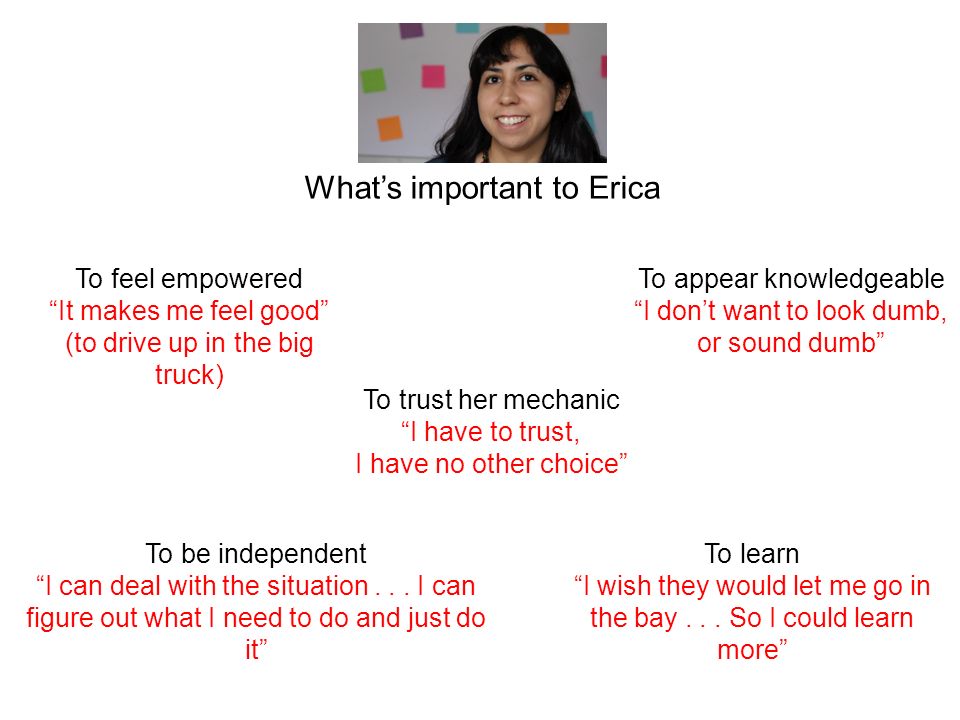 What’s important to Erica

To feel empowered
“It makes me feel good” (to drive up in the big truck)

To appear knowledgeable
“I don’t want to look dumb, or sound dumb”

To trust her mechanic
“I have to trust, I have no other choice”

To be independent
“I can deal with the situation . . . I can figure out what I need to do and just do it”

To learn
“I wish they would let me go in the bay . . . So I could learn more”